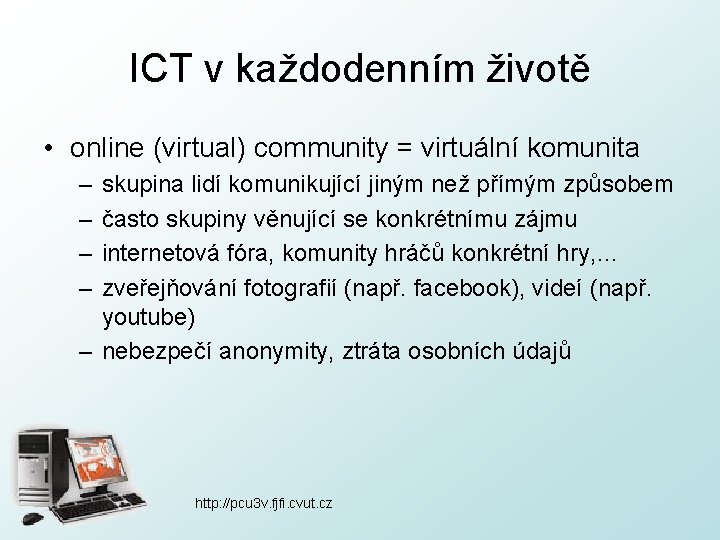 ICT v každodenním životě

• online (virtual) community = virtuální komunita
– skupina lidí komunikující jiným než přímým způsobem
– často skupiny věnující se konkrétnímu zájmu
– internetová fóra, komunity hráčů konkrétní hry,...
– zveřejňování fotografií (např. facebook), videí (např. youtube)
– nebezpečí anonymity, ztráta osobních údajů

http://pcu3v.fjfi.cvut.cz